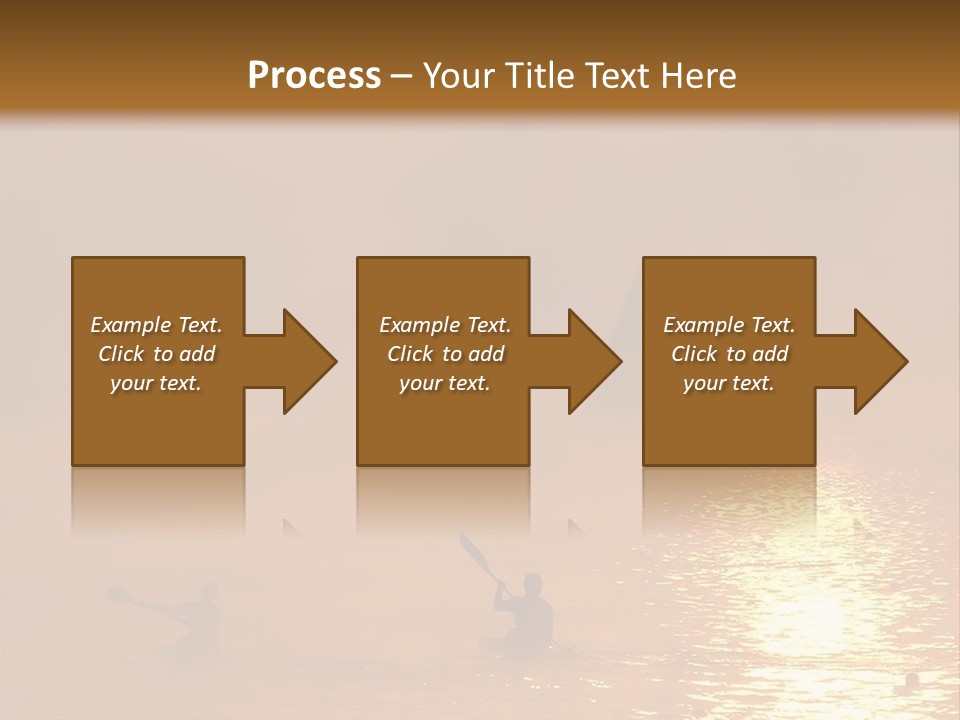 Process – Your Title Text Here

Example Text. Click to add your text.

Example Text. Click to add your text.

Example Text. Click to add your text.